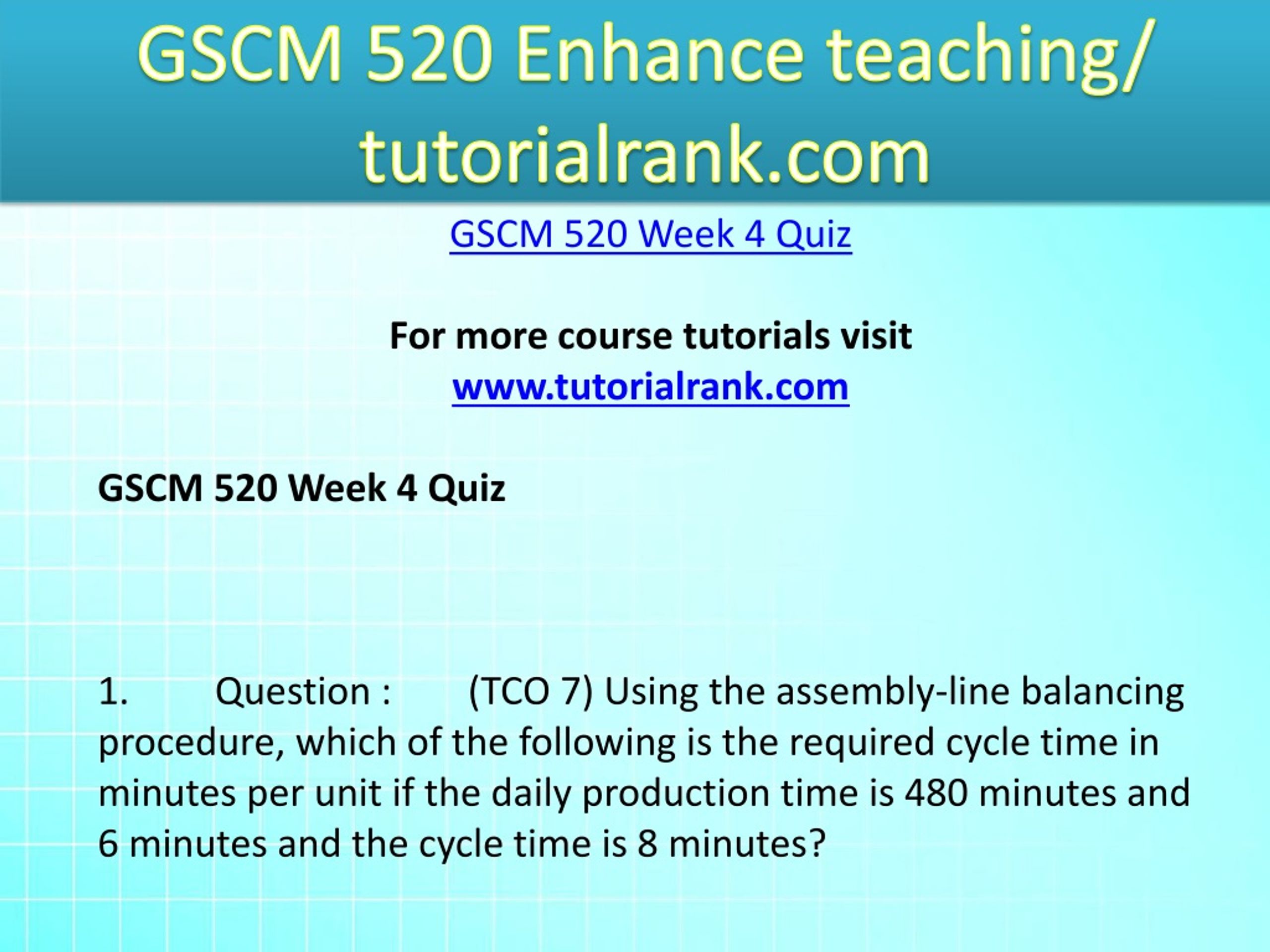 GSCM 520 Enhance teaching/ tutorialrank.com

GSCM 520 Week 4 Quiz

For more course tutorials visit
www.tutorialrank.com

GSCM 520 Week 4 Quiz

1. Question : (TCO 7) Using the assembly-line balancing procedure, which of the following is the required cycle time in minutes per unit if the daily production time is 480 minutes and 6 minutes and the cycle time is 8 minutes?